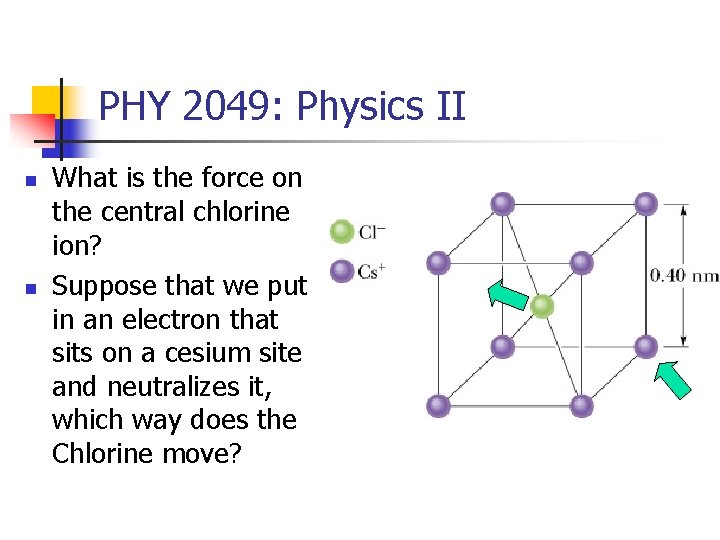 PHY 2049: Physics II

- What is the force on the central chlorine ion?
- Suppose that we put in an electron that sits on a cesium site and neutralizes it, which way does the Chlorine move?

$Cl^-$

$Cs^+$

0.40 nm